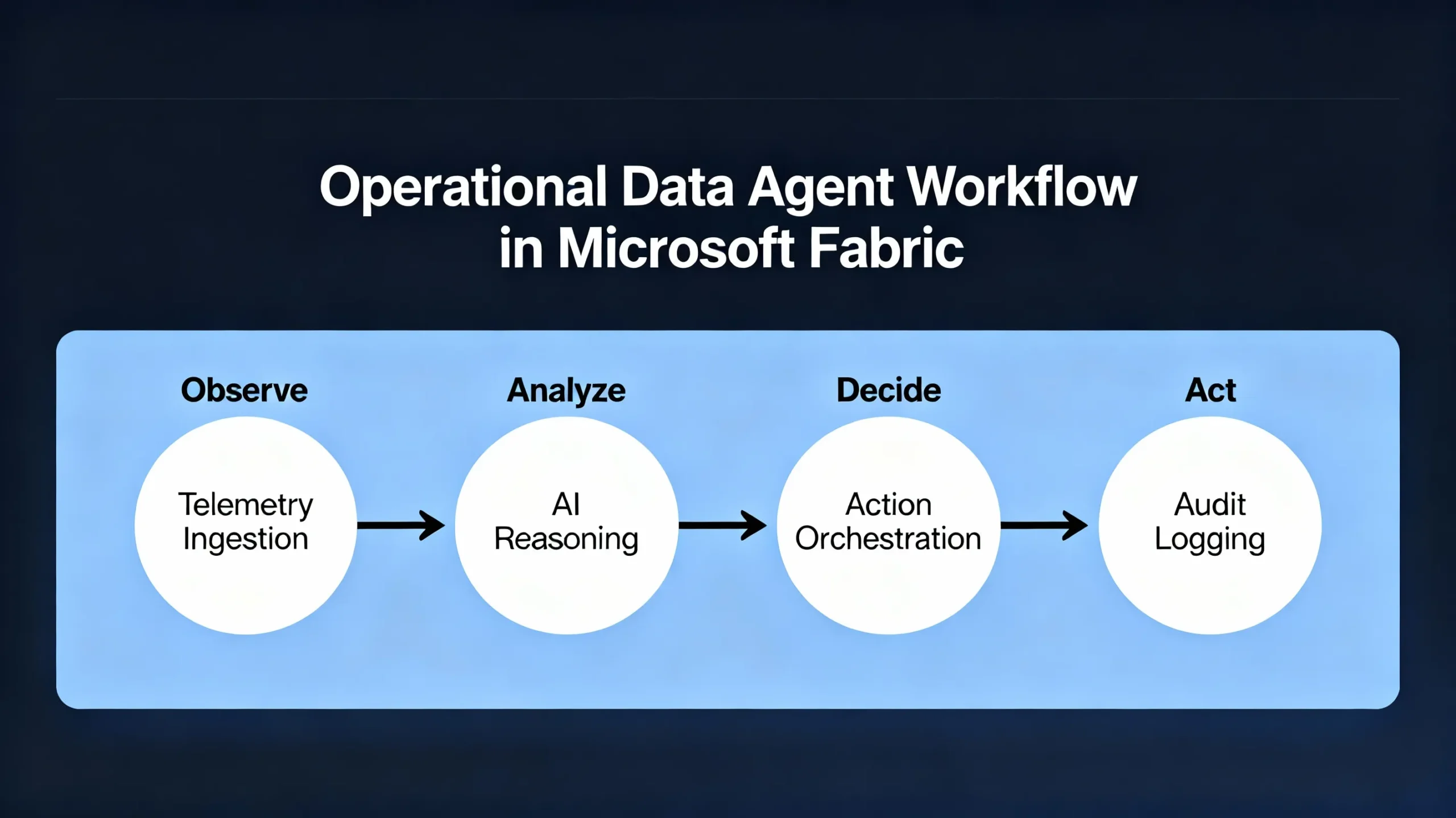 Operational Data Agent Workflow in Microsoft Fabric

Observe

Telemetry Ingestion

Analyze

AI Reasoning

Decide

Action Orchestration

Act

Audit Logging